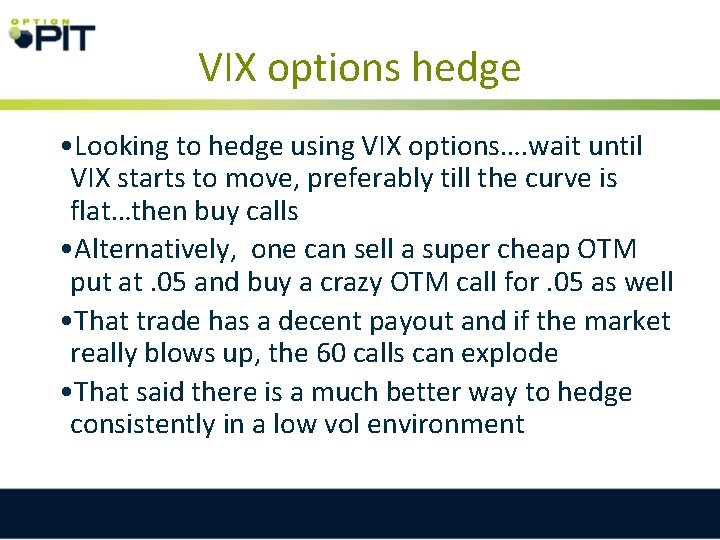 OPTION PIT

VIX options hedge

•Looking to hedge using VIX options….wait until VIX starts to move, preferably till the curve is flat…then buy calls

•Alternatively, one can sell a super cheap OTM put at .05 and buy a crazy OTM call for .05 as well

•That trade has a decent payout and if the market really blows up, the 60 calls can explode

•That said there is a much better way to hedge consistently in a low vol environment